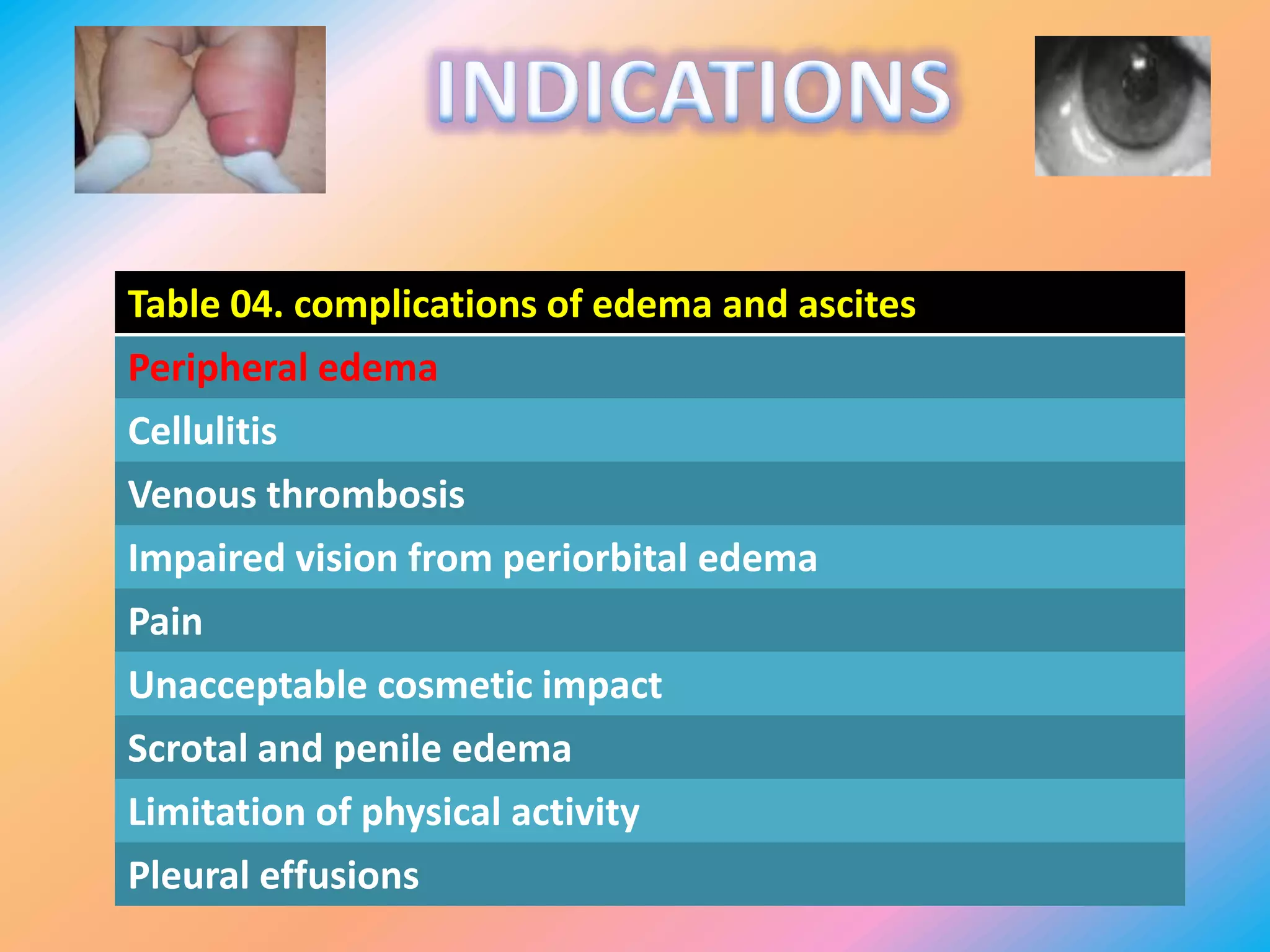 INDICATIONS

| Table 04. complications of edema and ascites |
|---|
| Peripheral edema |
| Cellulitis |
| Venous thrombosis |
| Impaired vision from periorbital edema |
| Pain |
| Unacceptable cosmetic impact |
| Scrotal and penile edema |
| Limitation of physical activity |
| Pleural effusions |